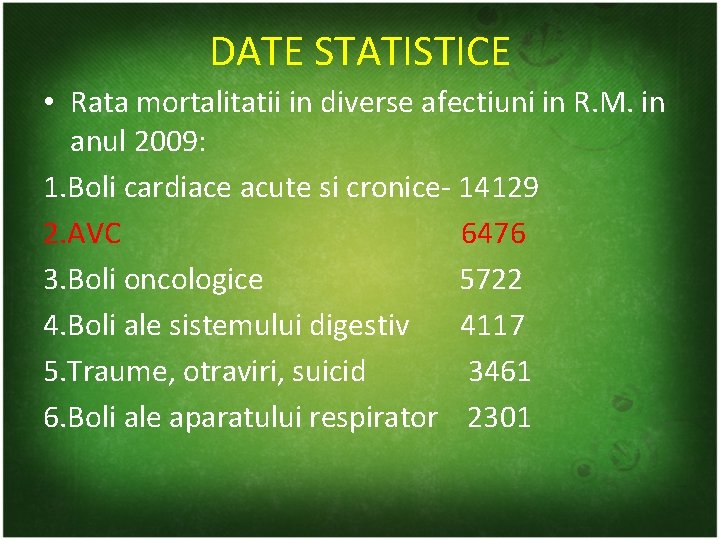 DATE STATISTICE

• Rata mortalitatii in diverse afectiuni in R.M. in anul 2009:

1.Boli cardiace acute si cronice- 14129
2.AVC 6476
3.Boli oncologice 5722
4.Boli ale sistemului digestiv 4117
5.Traume, otraviri, suicid 3461
6.Boli ale aparatului respirator 2301